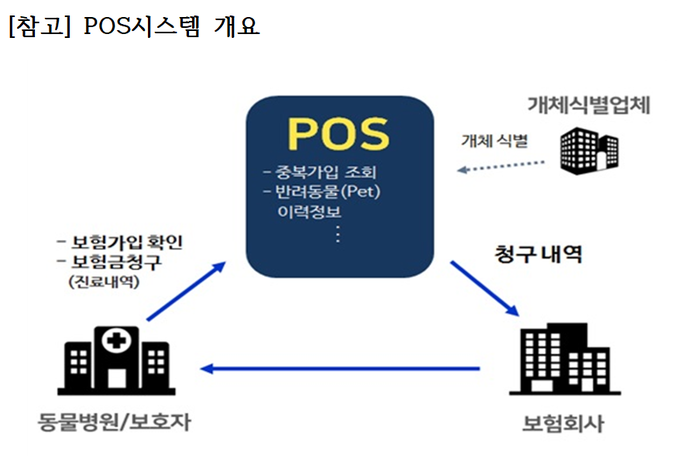 [참고] POS시스템 개요

POS
- 중복가입 조회
- 반려동물(Pet) 이력정보
⋮

개체식별업체

개체 식별

- 보험가입 확인
- 보험금청구
(진료내역)

청구 내역

동물병원/보호자

보험회사